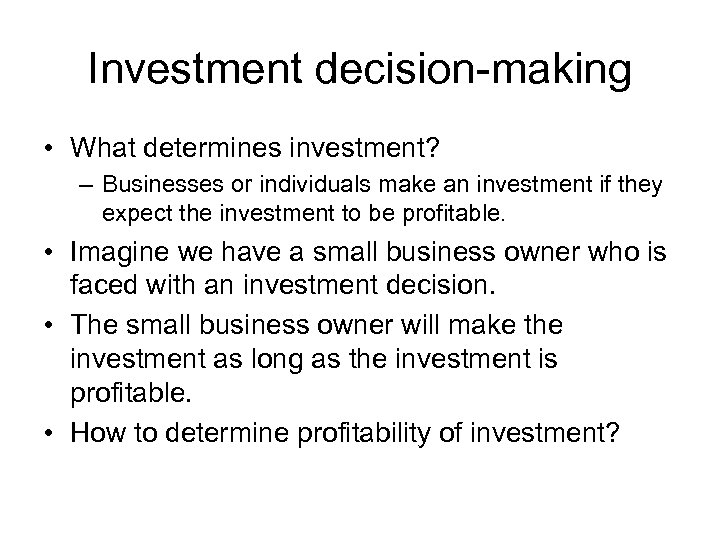 Investment decision-making

• What determines investment?
  – Businesses or individuals make an investment if they expect the investment to be profitable.
• Imagine we have a small business owner who is faced with an investment decision.
• The small business owner will make the investment as long as the investment is profitable.
• How to determine profitability of investment?